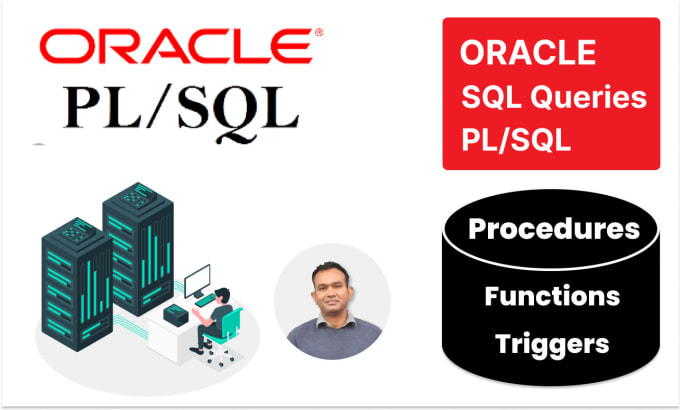 ORACLE®
PL/SQL

ORACLE
SQL Queries
PL/SQL

Procedures
Functions
Triggers